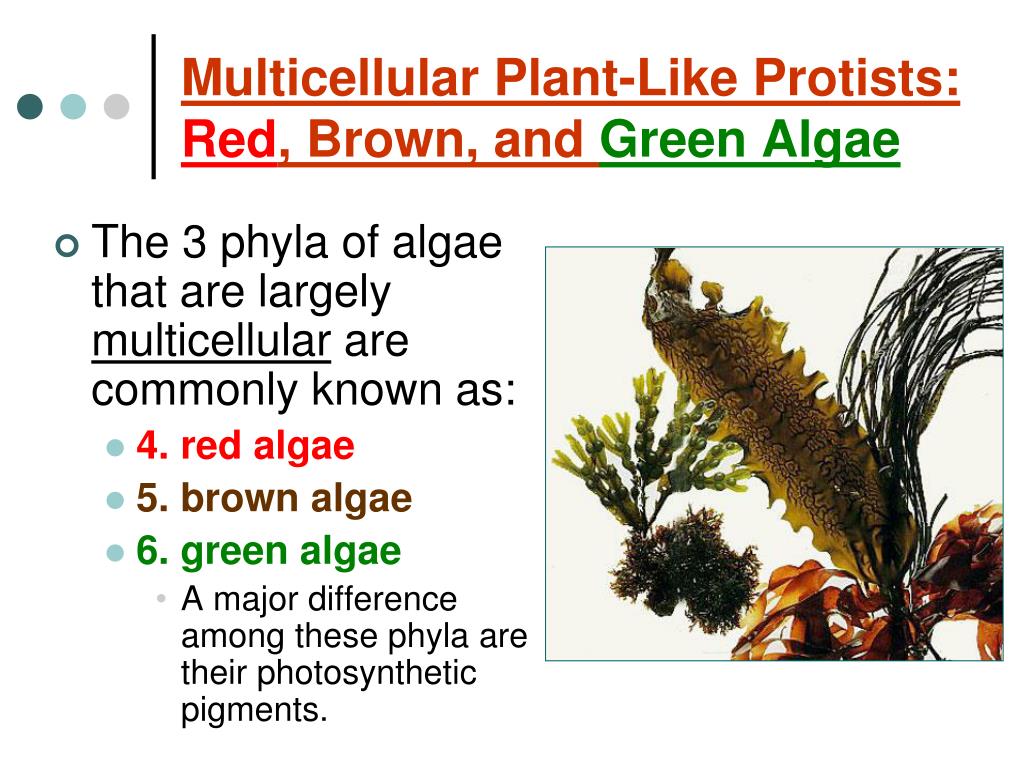 Multicellular Plant-Like Protists: Red, Brown, and Green Algae

The 3 phyla of algae that are largely multicellular are commonly known as:

4. red algae
5. brown algae
6. green algae
A major difference among these phyla are their photosynthetic pigments.